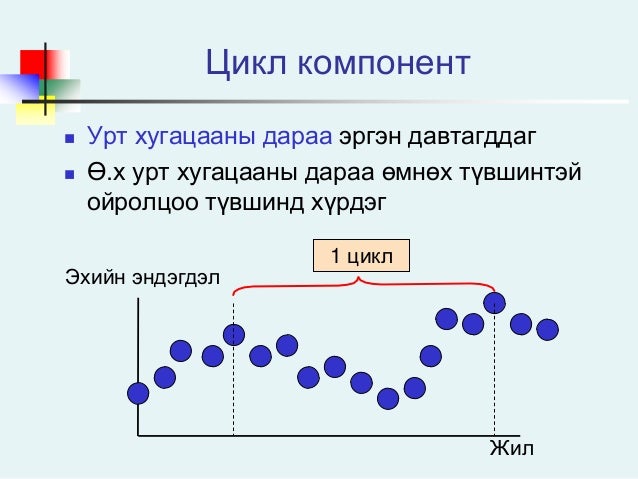 Цикл компонент

Урт хугацааны дараа эргэн давтагддаг

Ө.х урт хугацааны дараа өмнөх түвшинтэй ойролцоо түвшинд хүрдэг

1 цикл

Эхийн эндэгдэл

Жил